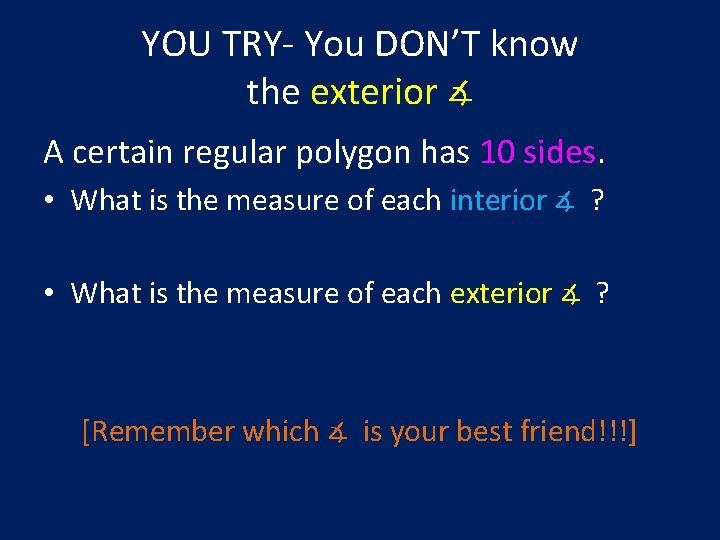 YOU TRY- You DON'T know the exterior ∡

A certain regular polygon has 10 sides.

• What is the measure of each interior ∡ ?

• What is the measure of each exterior ∡ ?

[Remember which ∡ is your best friend!!!]